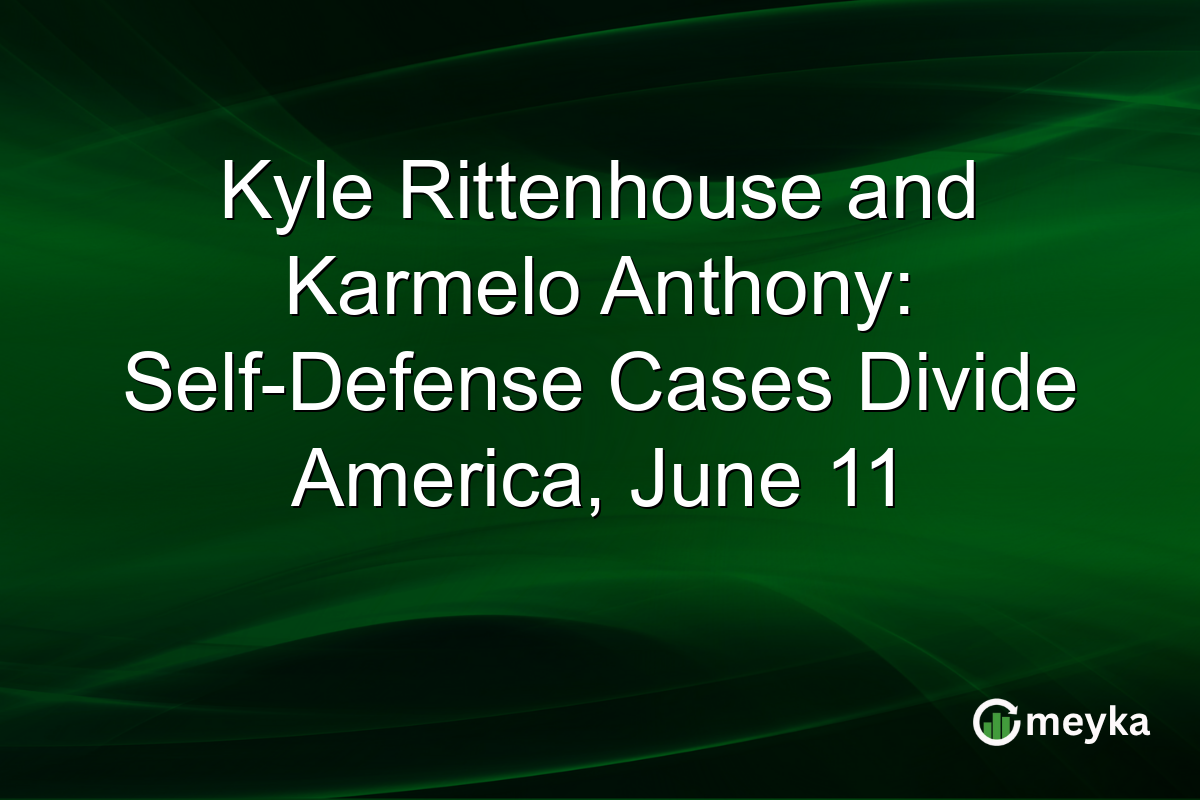 Kyle Rittenhouse and Karmelo Anthony: Self-Defense Cases Divide America, June 11

meyka